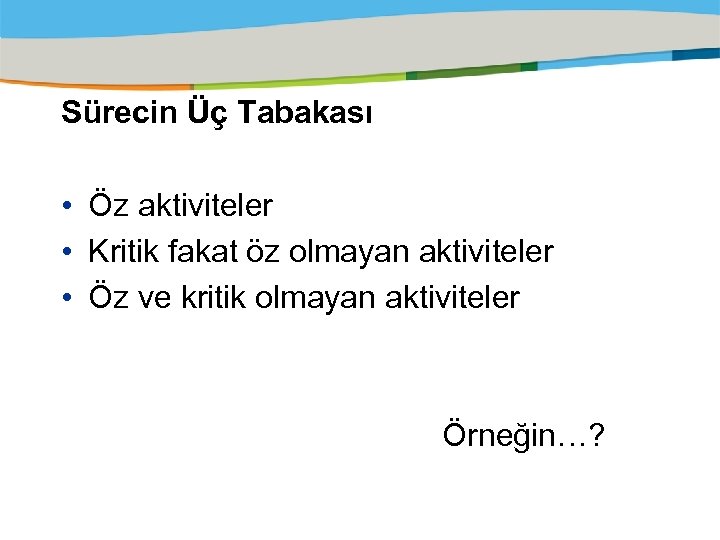 Sürecin Üç Tabakası

• Öz aktiviteler
• Kritik fakat öz olmayan aktiviteler
• Öz ve kritik olmayan aktiviteler

Örneğin…?